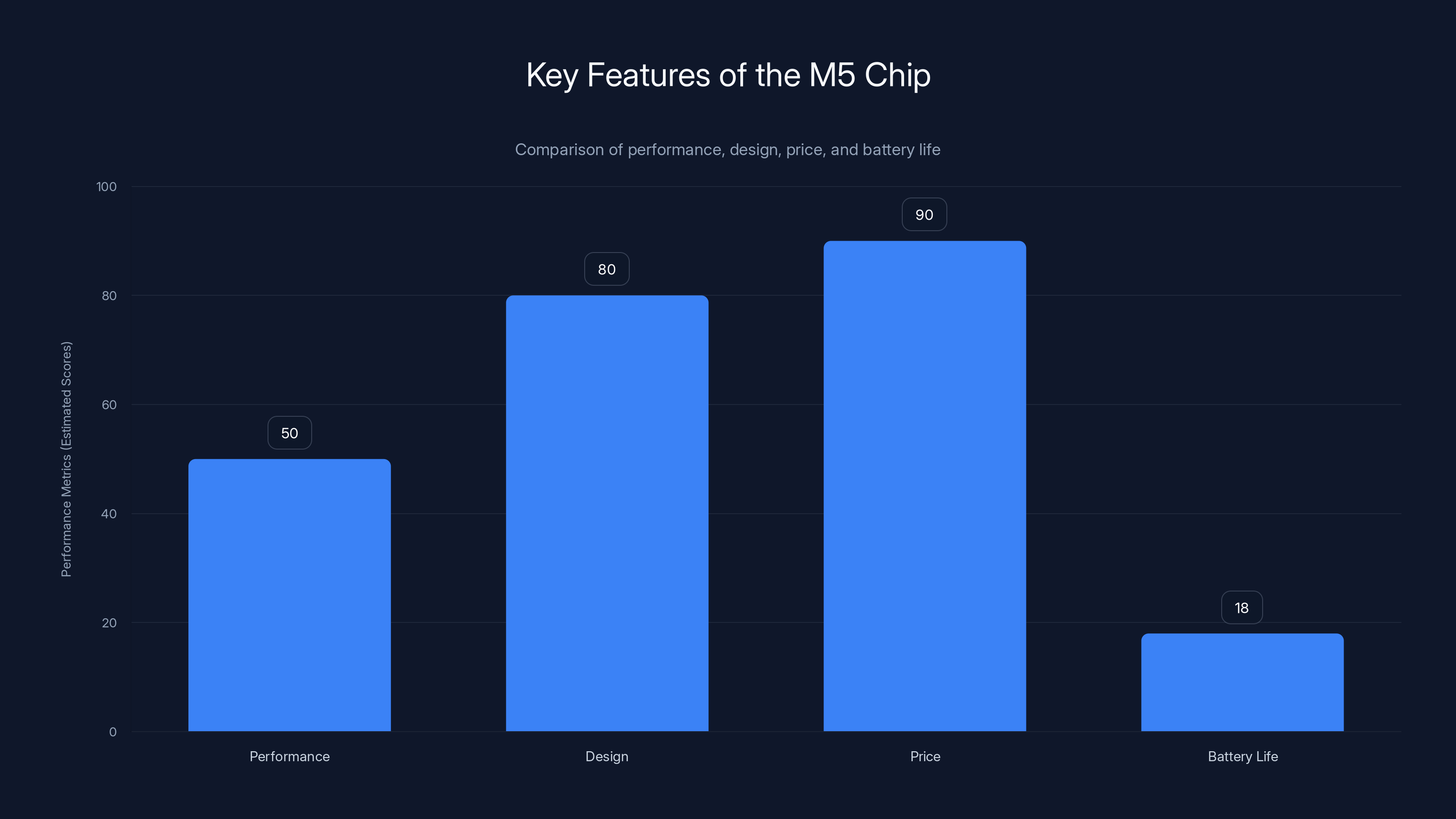 Key Features of the M5 Chip

Comparison of performance, design, price, and battery life

Performance Metrics (Estimated Scores)

100
80
60
40
20
0

50
80
90
18

Performance
Design
Price
Battery Life